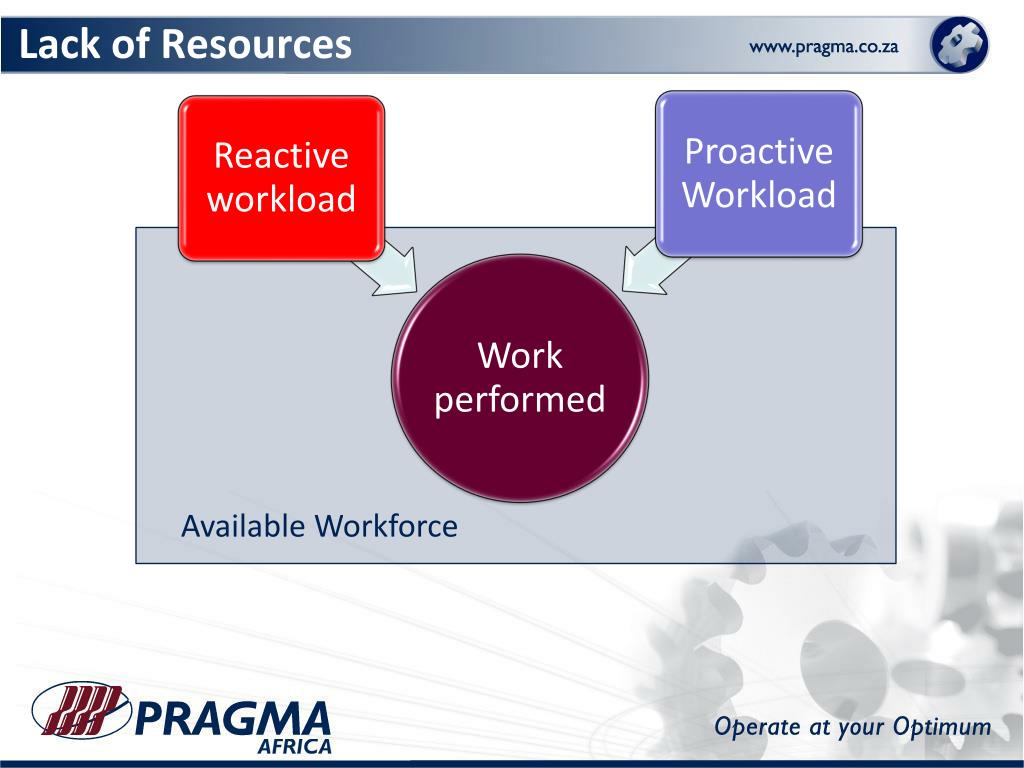 Lack of Resources

www.pragma.co.za

Reactive workload

Proactive Workload

Work performed

Available Workforce

PRAGMA AFRICA

Operate at your Optimum